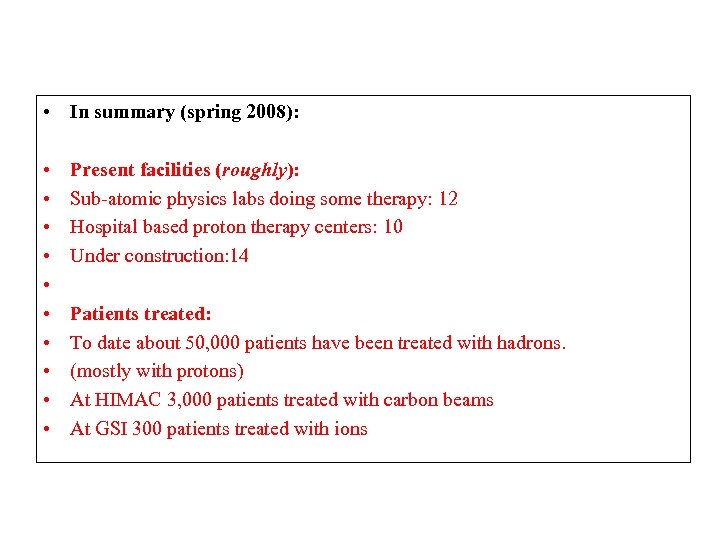 • In summary (spring 2008):

• Present facilities (roughly):
• Sub-atomic physics labs doing some therapy: 12
• Hospital based proton therapy centers: 10
• Under construction:14
•
• Patients treated:
• To date about 50,000 patients have been treated with hadrons.
• (mostly with protons)
• At HIMAC 3,000 patients treated with carbon beams
• At GSI 300 patients treated with ions